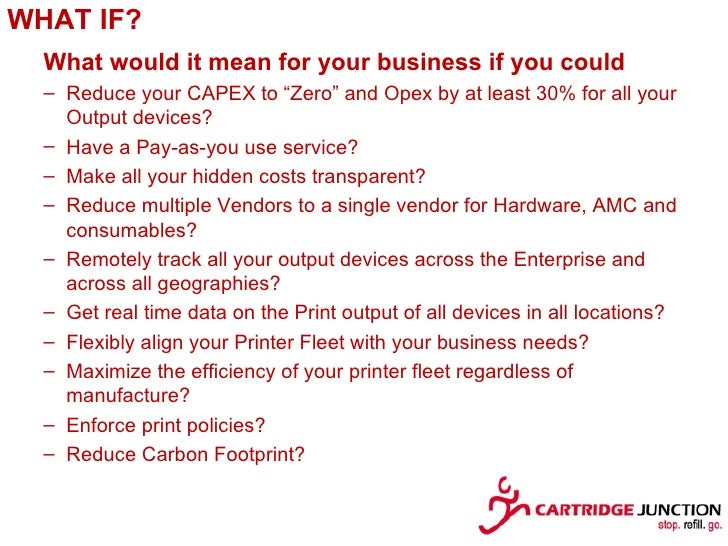 WHAT IF?

What would it mean for your business if you could

– Reduce your CAPEX to “Zero” and Opex by at least 30% for all your Output devices?
– Have a Pay-as-you use service?
– Make all your hidden costs transparent?
– Reduce multiple Vendors to a single vendor for Hardware, AMC and consumables?
– Remotely track all your output devices across the Enterprise and across all geographies?
– Get real time data on the Print output of all devices in all locations?
– Flexibly align your Printer Fleet with your business needs?
– Maximize the efficiency of your printer fleet regardless of manufacture?
– Enforce print policies?
– Reduce Carbon Footprint?

CARTRIDGE JUNCTION
stop. refill. go.